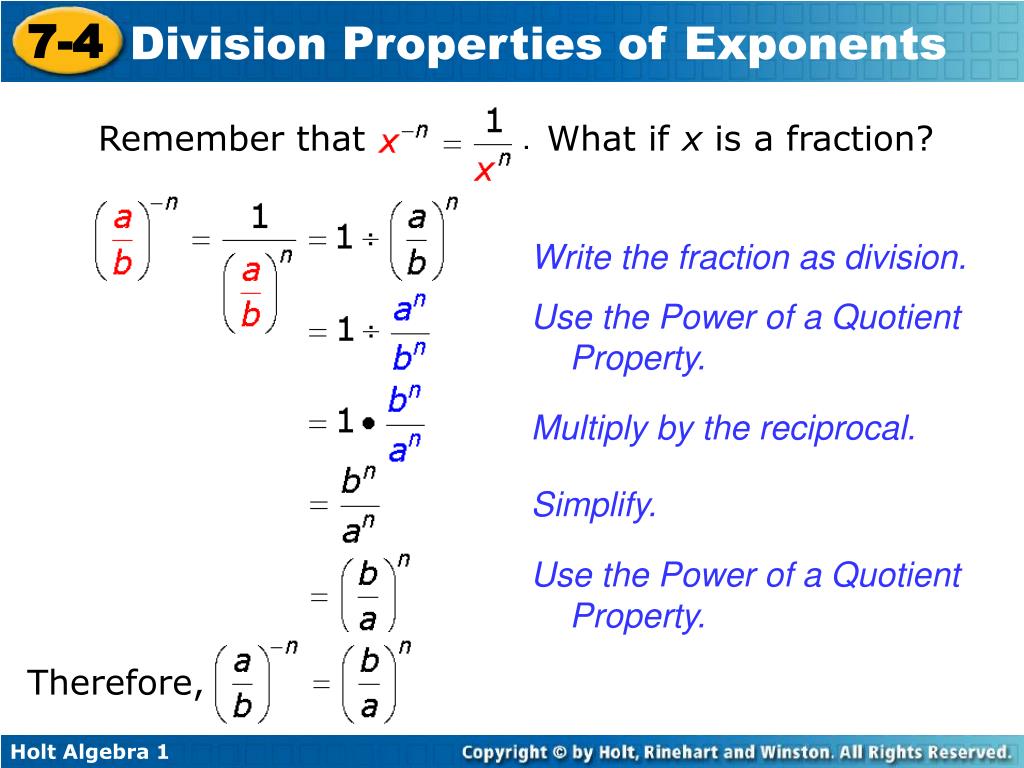 7-4 Division Properties of Exponents

Remember that $x^{-n} = \frac{1}{x^n}$. What if $x$ is a fraction?

$\left(\frac{a}{b}\right)^{-n} = \frac{1}{\left(\frac{a}{b}\right)^n} = 1 \div \left(\frac{a}{b}\right)^n$

Write the fraction as division.

$= 1 \div \frac{a^n}{b^n}$

Use the Power of a Quotient Property.

$= 1 \bullet \frac{b^n}{a^n}$

Multiply by the reciprocal.

$= \frac{b^n}{a^n}$

Simplify.

$= \left(\frac{b}{a}\right)^n$

Use the Power of a Quotient Property.

Therefore, $\left(\frac{a}{b}\right)^{-n} = \left(\frac{b}{a}\right)^n$

Holt Algebra 1

Copyright © by Holt, Rinehart and Winston. All Rights Reserved.